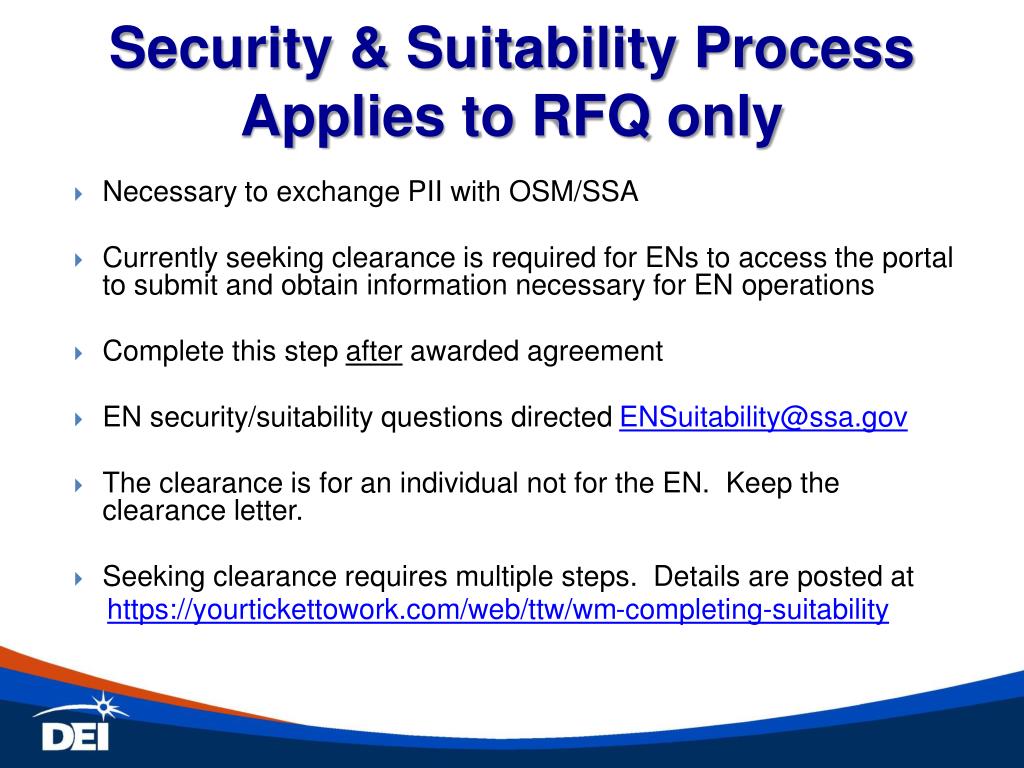 Security & Suitability Process Applies to RFQ only

Necessary to exchange PII with OSM/SSA

Currently seeking clearance is required for ENs to access the portal to submit and obtain information necessary for EN operations

Complete this step after awarded agreement

EN security/suitability questions directed ENSuitability@ssa.gov

The clearance is for an individual not for the EN. Keep the clearance letter.

Seeking clearance requires multiple steps. Details are posted at https://yourtickettowork.com/web/ttw/wm-completing-suitability

DEI